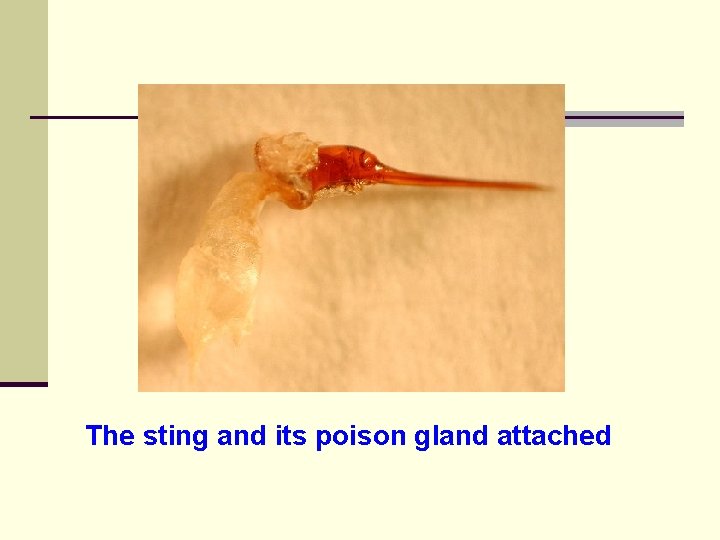 The sting and its poison gland attached